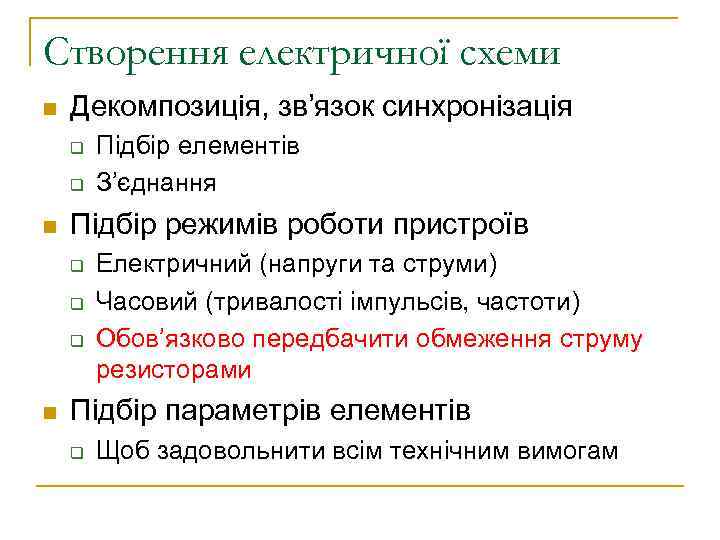 Створення електричної схеми

Декомпозиція, зв’язок синхронізація

Підбір елементів

З’єднання

Підбір режимів роботи пристроїв

Електричний (напруги та струми)

Часовий (тривалості імпульсів, частоти)

Обов’язково передбачити обмеження струму резисторами

Підбір параметрів елементів

Щоб задовольнити всім технічним вимогам